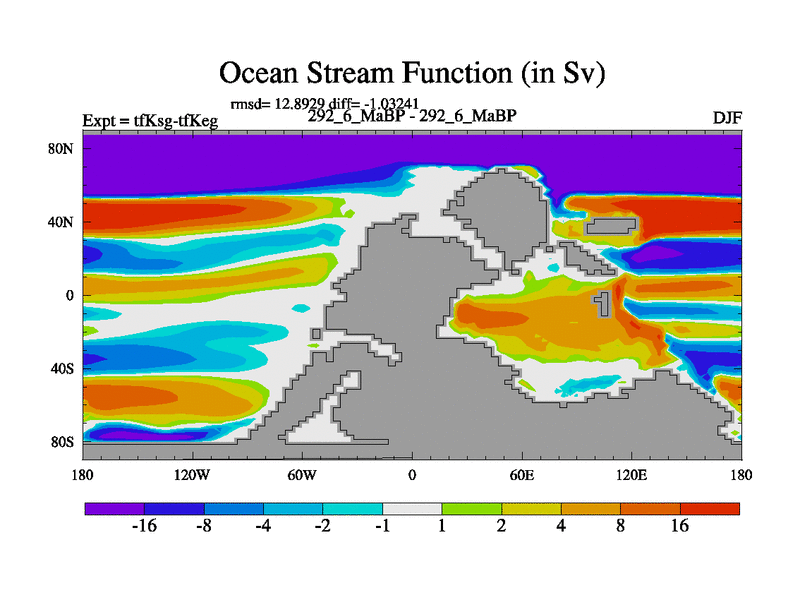 Ocean Stream Function (in Sv)

rmsd= 12.8929 diff= -1.03241
Expt = tfKsg-tfKeg
292_6_MaBP - 292_6_MaBP
DJF

80N
40N
0
40S
80S

180
120W
60W
0
60E
120E
180

-16
-8
-4
-2
-1
1
2
4
8
16